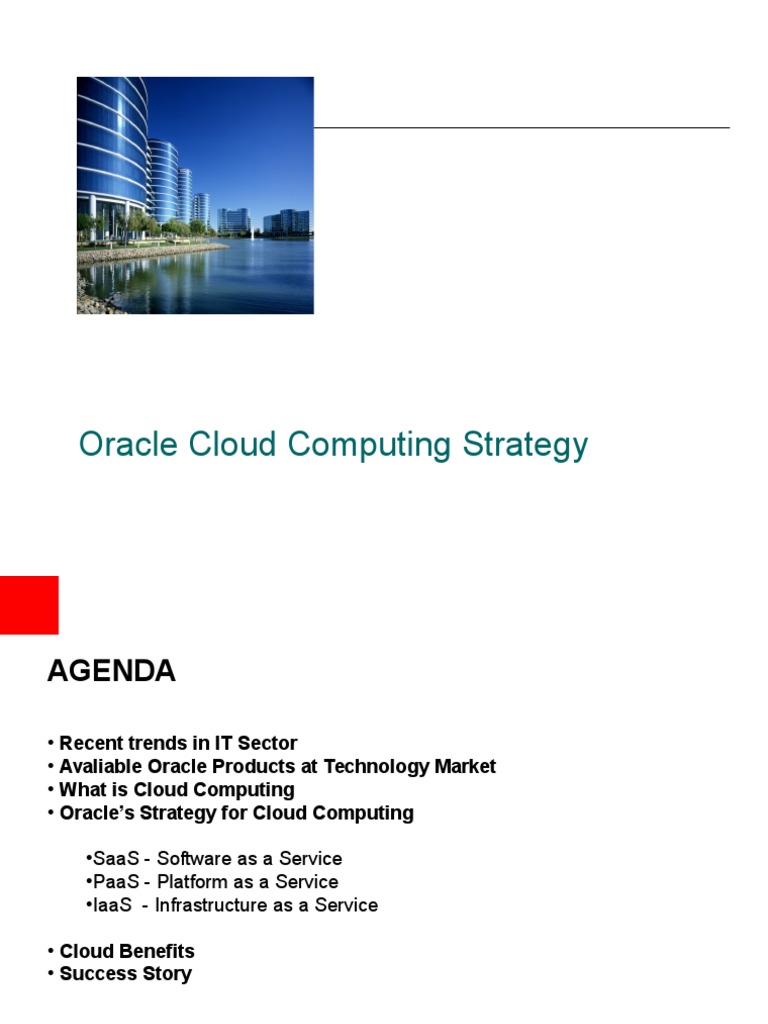 Oracle Cloud Computing Strategy

AGENDA

• Recent trends in IT Sector
• Avaliable Oracle Products at Technology Market
• What is Cloud Computing
• Oracle's Strategy for Cloud Computing

•SaaS - Software as a Service
•PaaS - Platform as a Service
•IaaS - Infrastructure as a Service

• Cloud Benefits
• Success Story